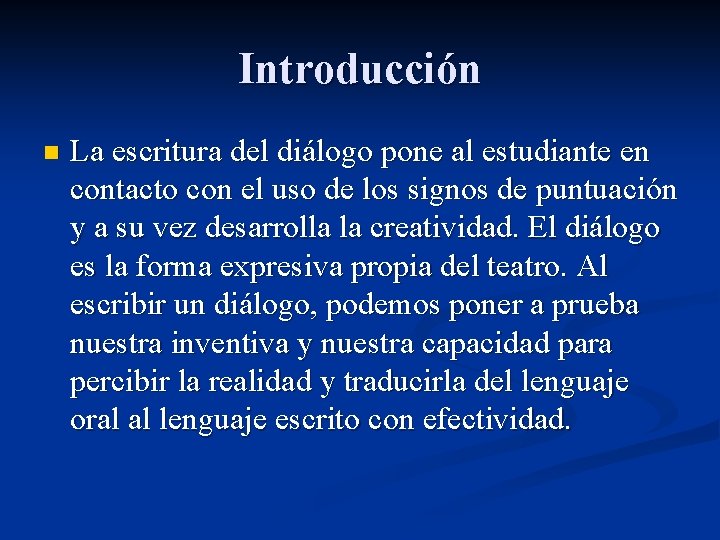 Introducción

La escritura del diálogo pone al estudiante en contacto con el uso de los signos de puntuación y a su vez desarrolla la creatividad. El diálogo es la forma expresiva propia del teatro. Al escribir un diálogo, podemos poner a prueba nuestra inventiva y nuestra capacidad para percibir la realidad y traducirla del lenguaje oral al lenguaje escrito con efectividad.